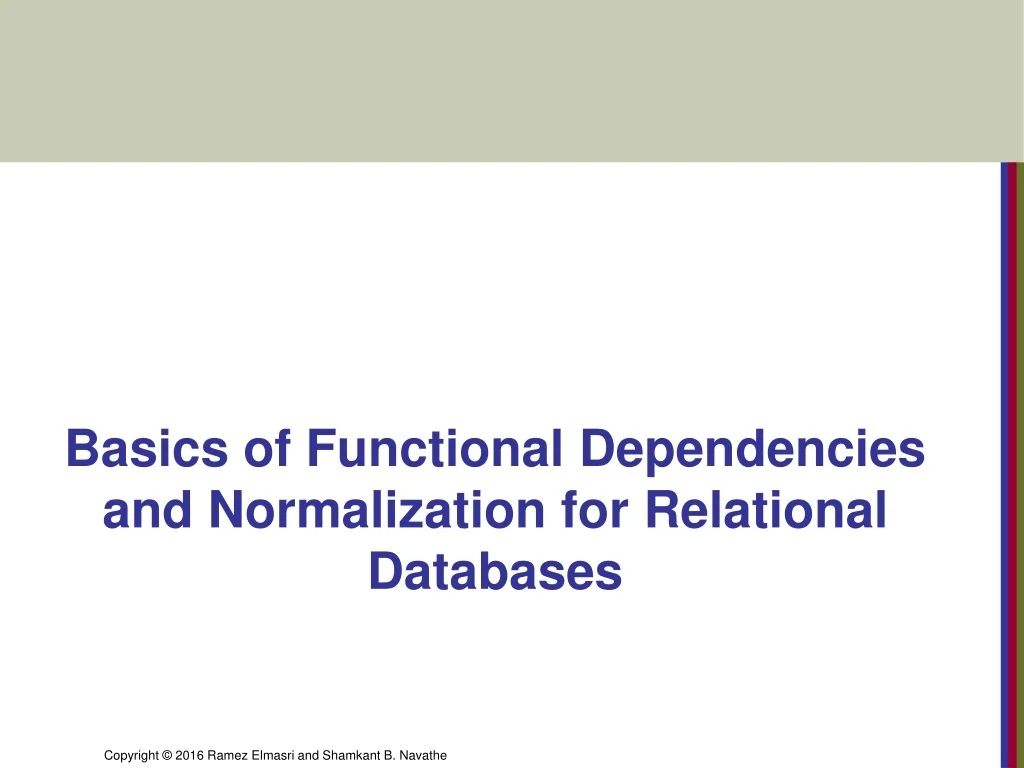 Basics of Functional Dependencies and Normalization for Relational Databases

Copyright © 2016 Ramez Elmasri and Shamkant B. Navathe